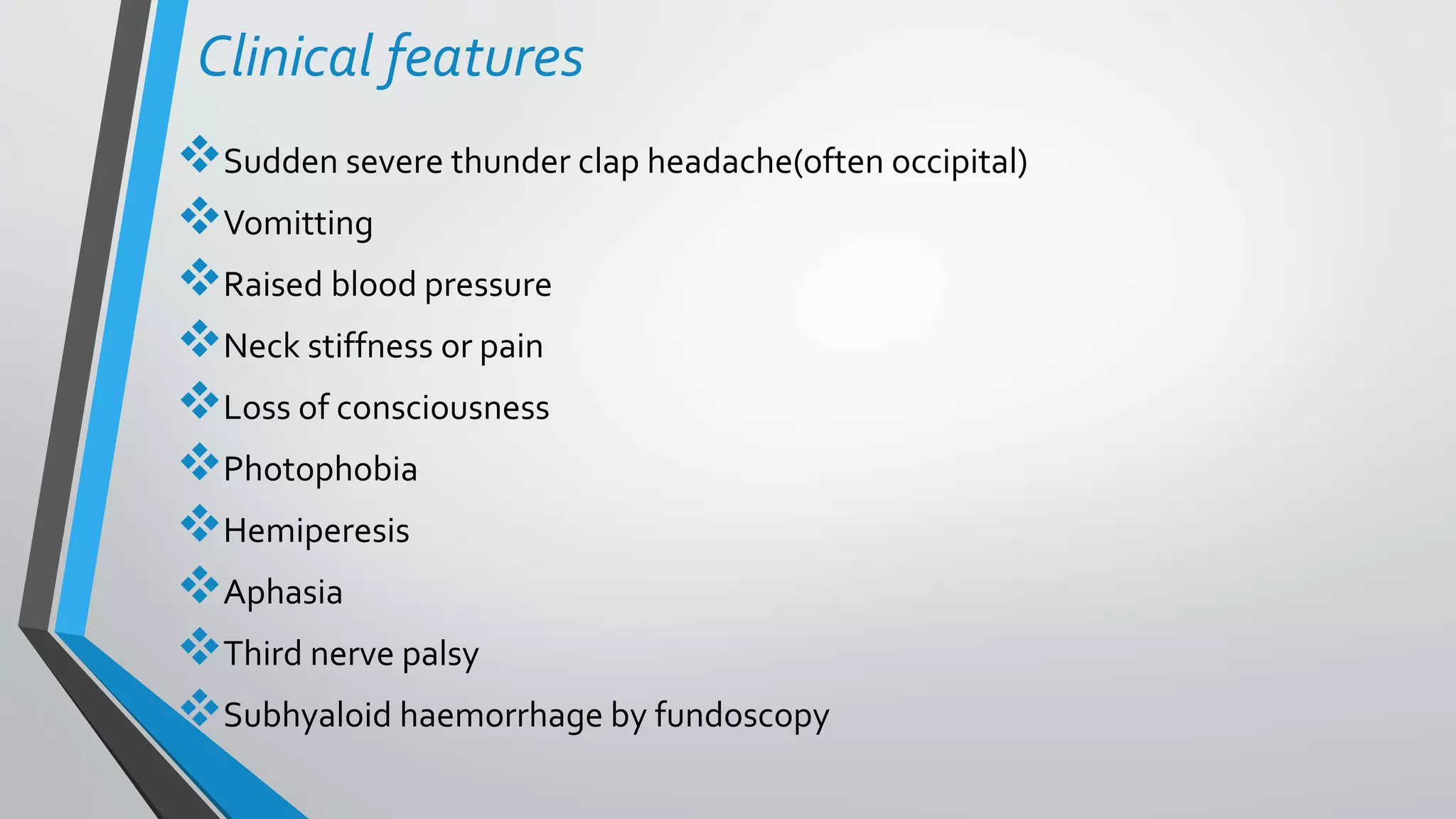 Clinical features

❖ Sudden severe thunder clap headache(often occipital)
❖ Vomitting
❖ Raised blood pressure
❖ Neck stiffness or pain
❖ Loss of consciousness
❖ Photophobia
❖ Hemiperesis
❖ Aphasia
❖ Third nerve palsy
❖ Subhyaloid haemorrhage by fundoscopy